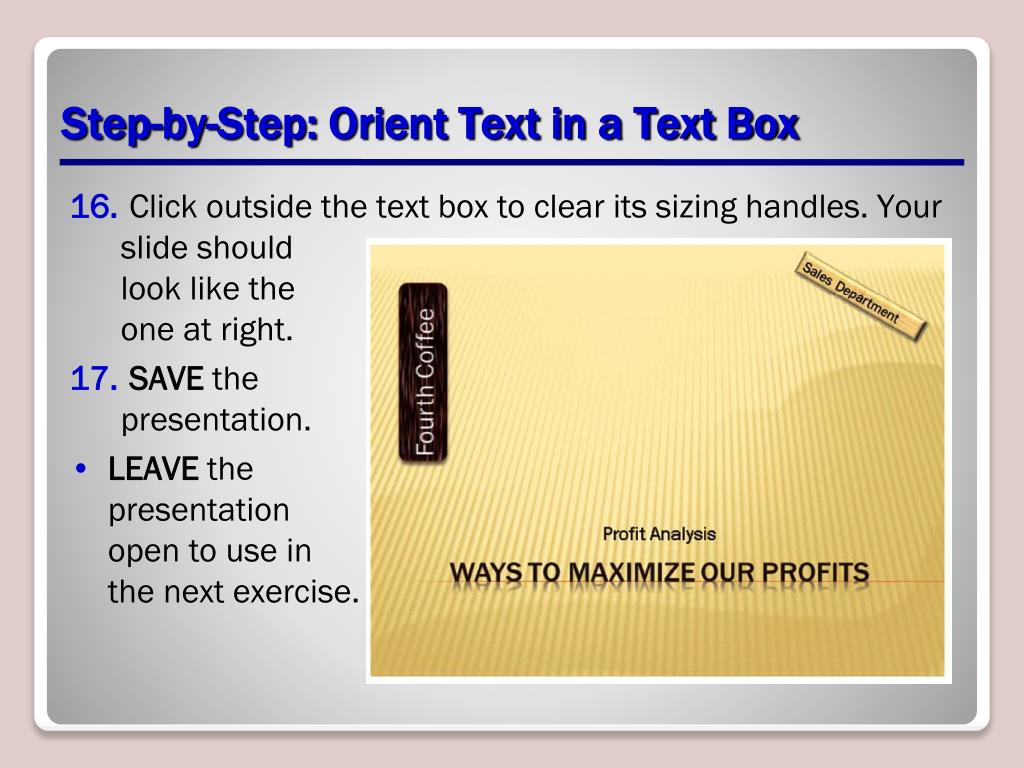 Step-by-Step: Orient Text in a Text Box

16. Click outside the text box to clear its sizing handles. Your slide should look like the one at right.

17. SAVE the presentation.

• LEAVE the presentation open to use in the next exercise.

Fourth Coffee

Sales Department

Profit Analysis

WAYS TO MAXIMIZE OUR PROFITS